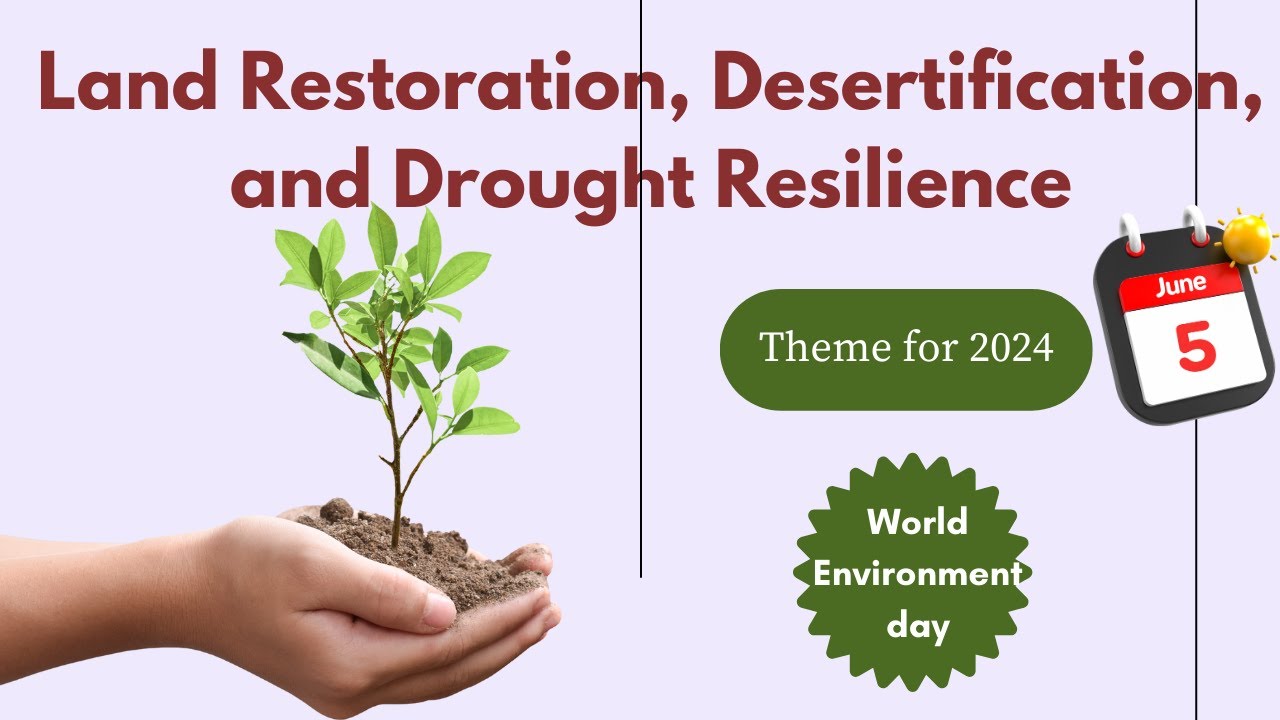 Land Restoration, Desertification, and Drought Resilience

Theme for 2024

June
5

World Environment day